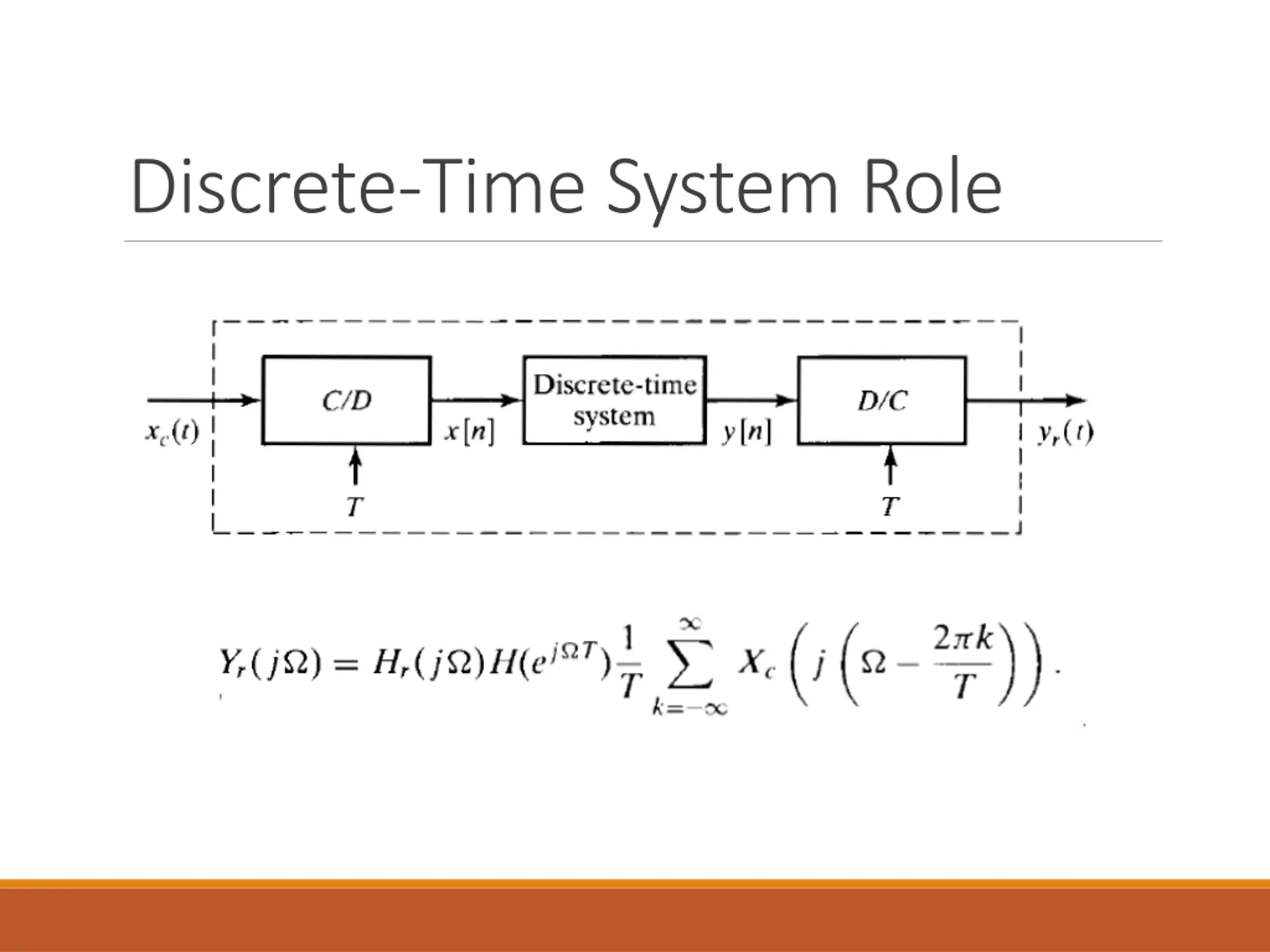 Discrete-Time System Role

$x_c(t)$

C/D

$x[n]$

Discrete-time system

$y[n]$

D/C

$y_r(t)$

$T$

$T$

$Y_r(j\Omega) = H_r(j\Omega)H(e^{j\Omega T})\frac{1}{T}\sum_{k=-\infty}^{\infty} X_c\left(j\left(\Omega - \frac{2\pi k}{T}\right)\right).$